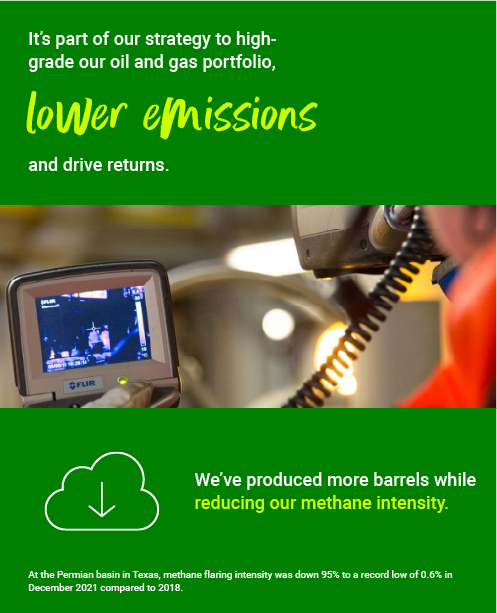 It's part of our strategy to high-grade our oil and gas portfolio,

lower emissions

and drive returns.

FLIR

FLIR

We've produced more barrels while reducing our methane intensity.

At the Permian basin in Texas, methane flaring intensity was down 95% to a record low of 0.6% in December 2021 compared to 2018.